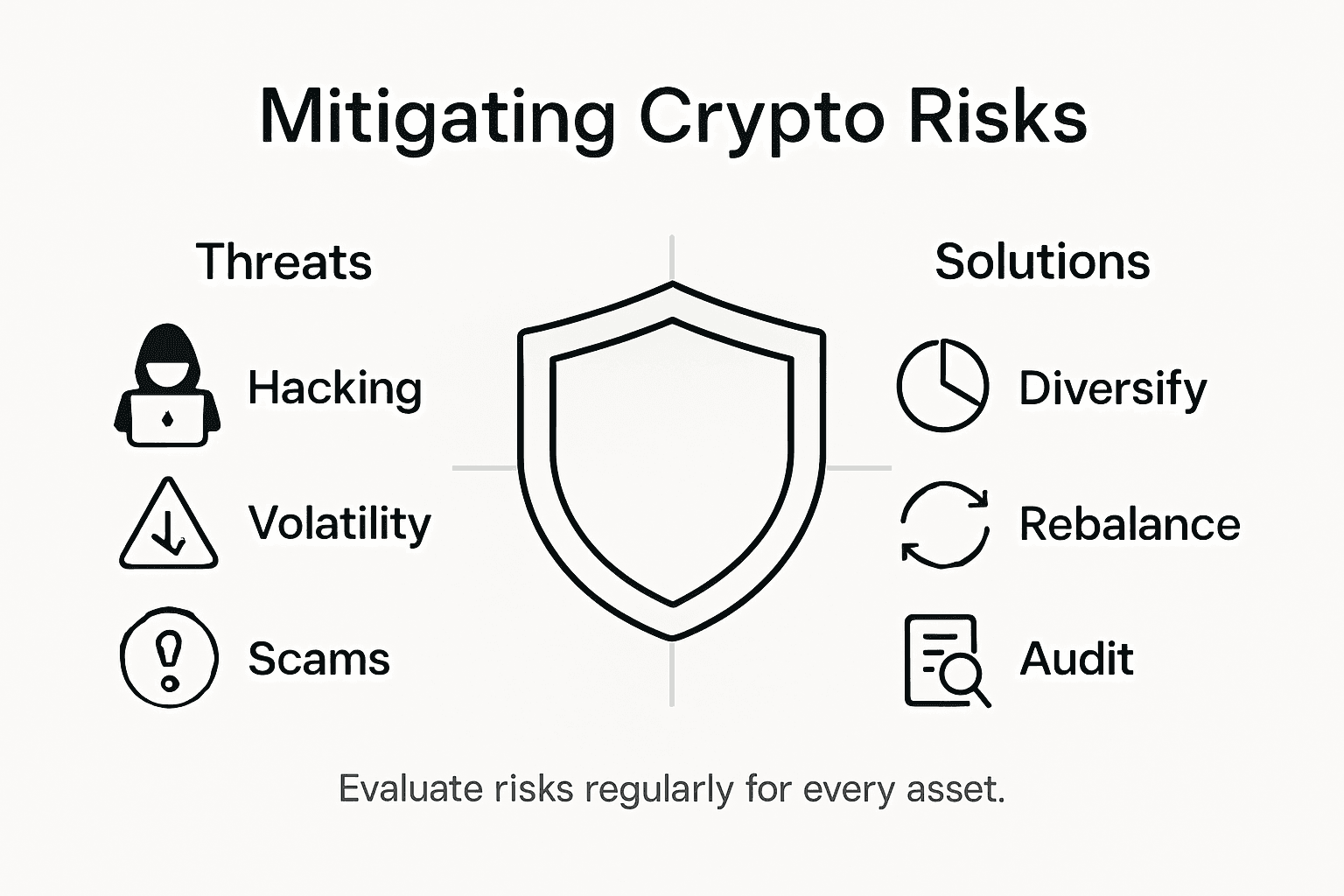 Mitigating Crypto Risks

Threats

Hacking

Volatility

Scams

Solutions

Diversify

Rebalance

Audit

Evaluate risks regularly for every asset.